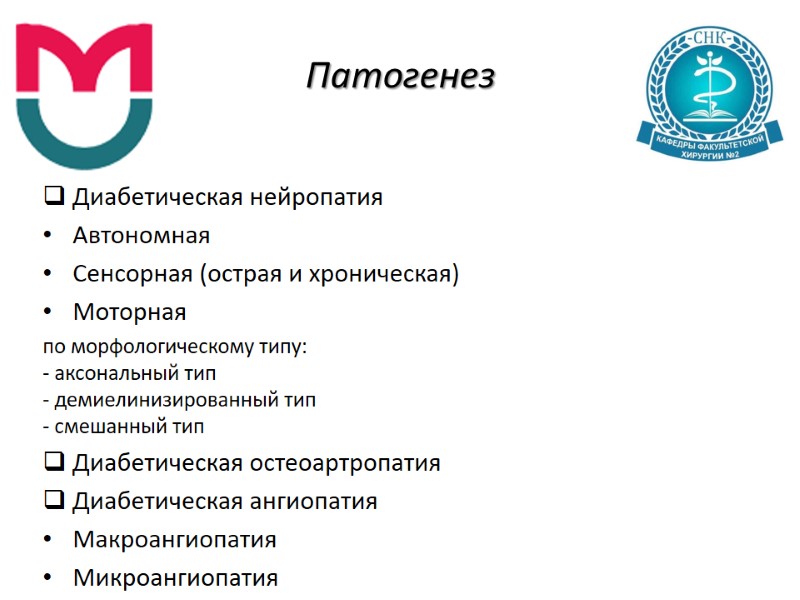 Патогенез

-СНК-
КАФЕДРЫ ФАКУЛЬТЕТСКОЙ ХИРУРГИИ №2

❑ Диабетическая нейропатия
• Автономная
• Сенсорная (острая и хроническая)
• Моторная

по морфологическому типу:
- аксональный тип
- демиелинизированный тип
- смешанный тип

❑ Диабетическая остеоартропатия
❑ Диабетическая ангиопатия
• Макроангиопатия
• Микроангиопатия